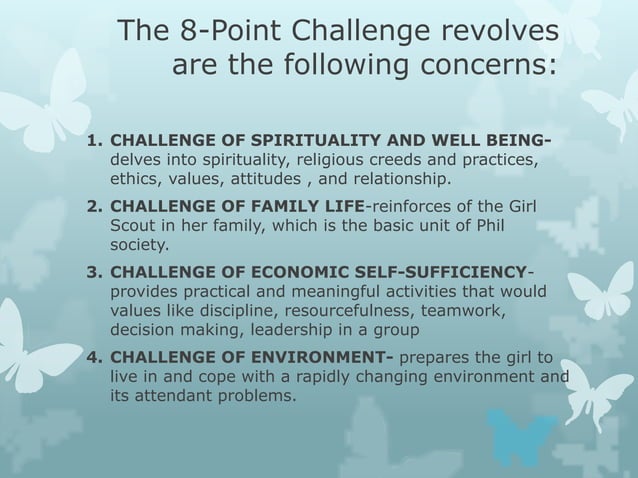 The 8-Point Challenge revolves are the following concerns:

1. CHALLENGE OF SPIRITUALITY AND WELL BEING- delves into spirituality, religious creeds and practices, ethics, values, attitudes , and relationship.

2. CHALLENGE OF FAMILY LIFE-reinforces of the Girl Scout in her family, which is the basic unit of Phil society.

3. CHALLENGE OF ECONOMIC SELF-SUFFICIENCY- provides practical and meaningful activities that would values like discipline, resourcefulness, teamwork, decision making, leadership in a group

4. CHALLENGE OF ENVIRONMENT- prepares the girl to live in and cope with a rapidly changing environment and its attendant problems.